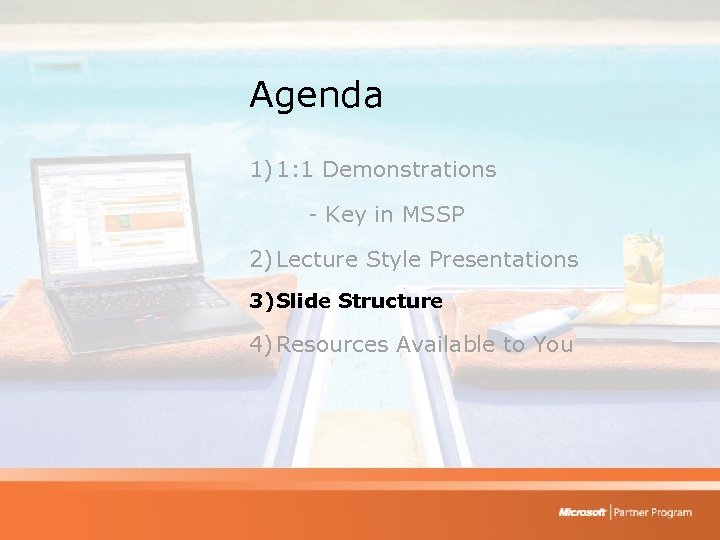 Agenda

1) 1:1 Demonstrations

- Key in MSSP

2) Lecture Style Presentations

3) Slide Structure

4) Resources Available to You

Microsoft | Partner Program